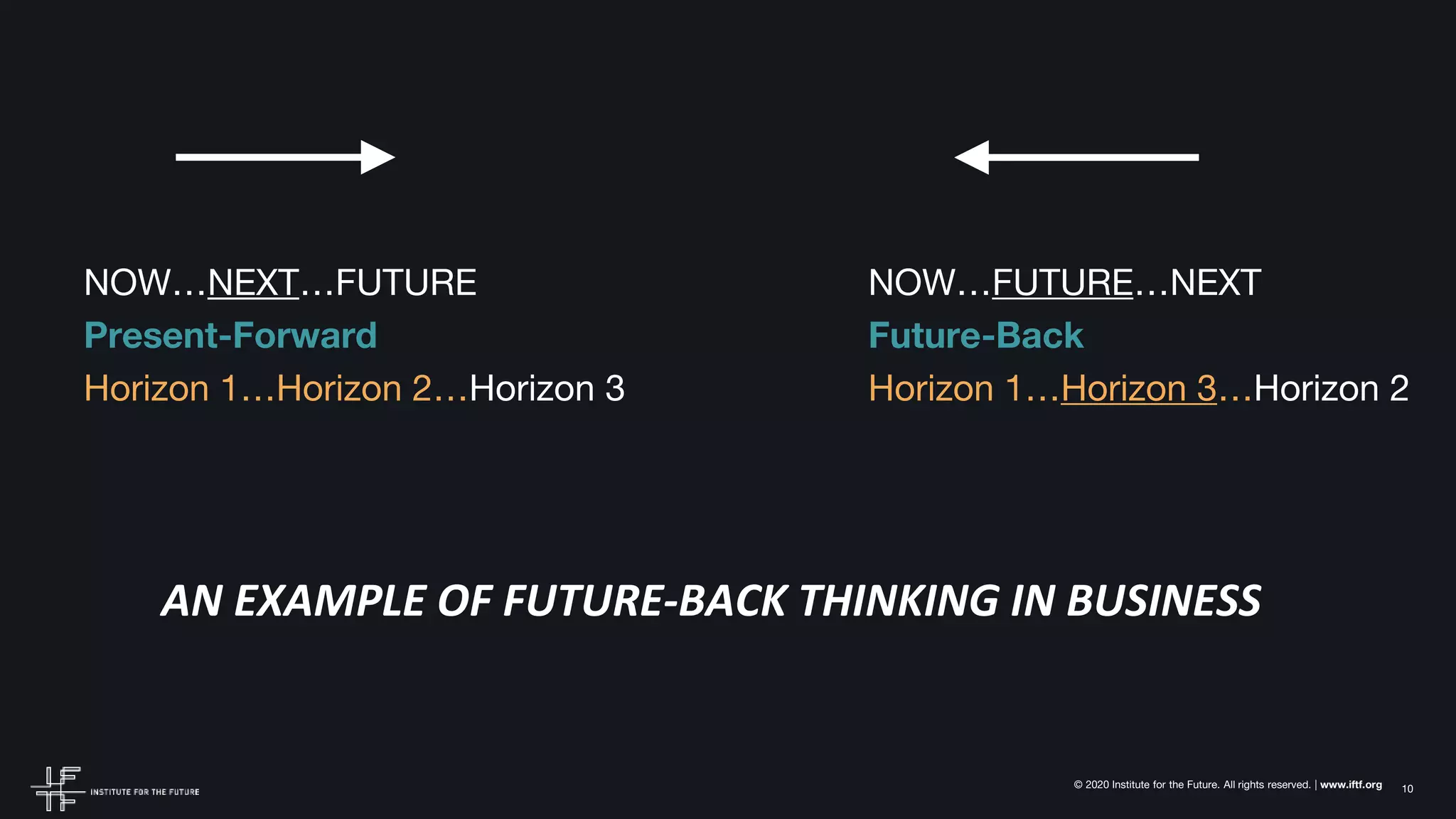 NOW…NEXT…FUTURE
Present-Forward
Horizon 1…Horizon 2…Horizon 3

NOW…FUTURE…NEXT
Future-Back
Horizon 1…Horizon 3…Horizon 2

AN EXAMPLE OF FUTURE-BACK THINKING IN BUSINESS

INSTITUTE FOR THE FUTURE

© 2020 Institute for the Future. All rights reserved. | www.iftf.org 10